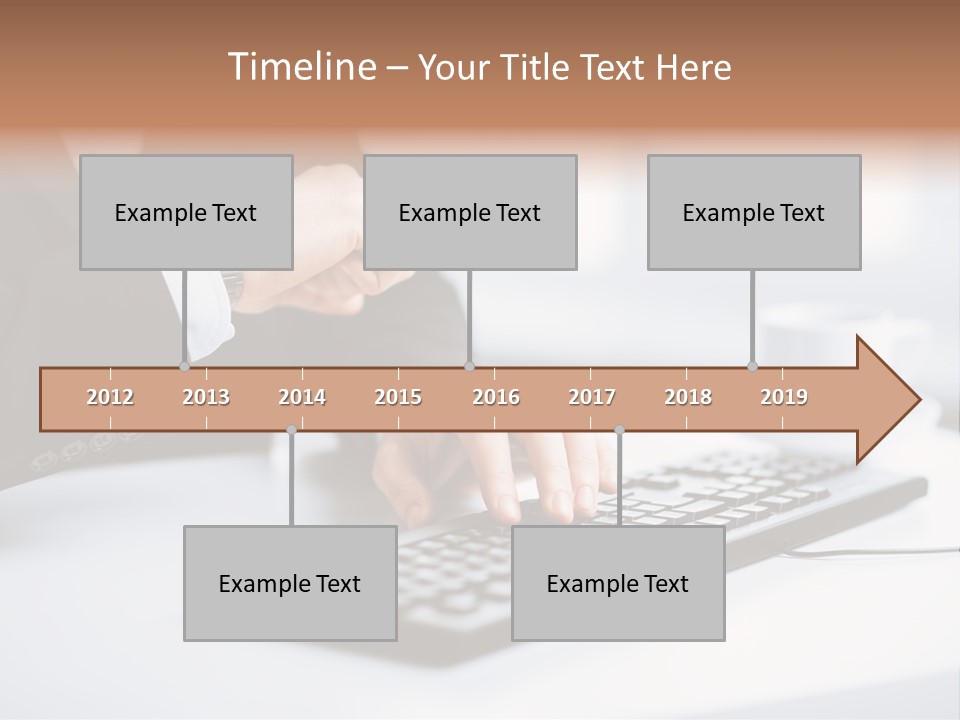 Timeline – Your Title Text Here

Example Text

Example Text

Example Text

2012 2013 2014 2015 2016 2017 2018 2019

Example Text

Example Text